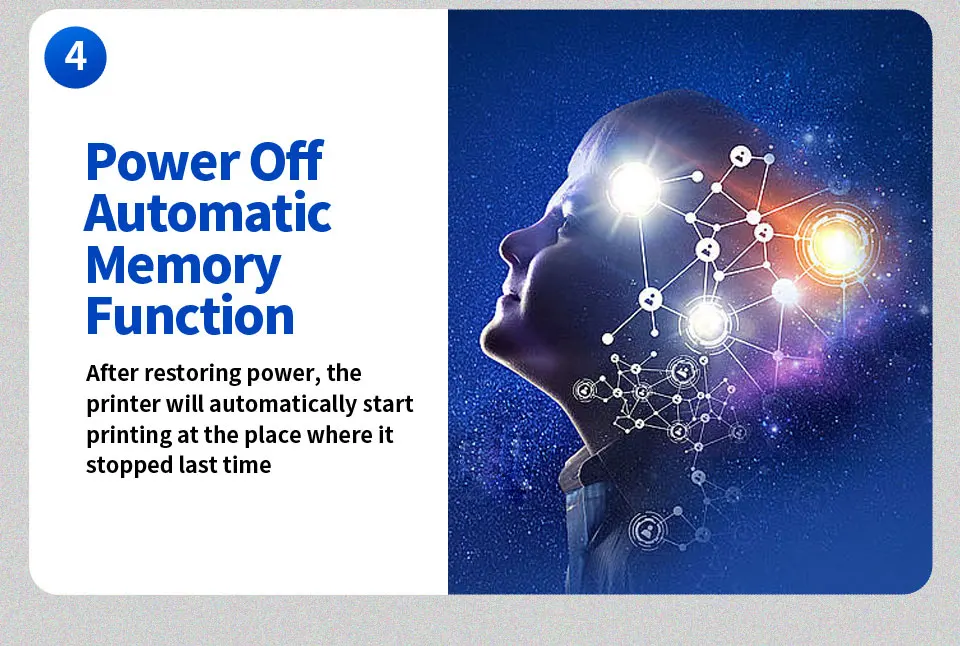 4

Power Off Automatic Memory Function

After restoring power, the printer will automatically start printing at the place where it stopped last time